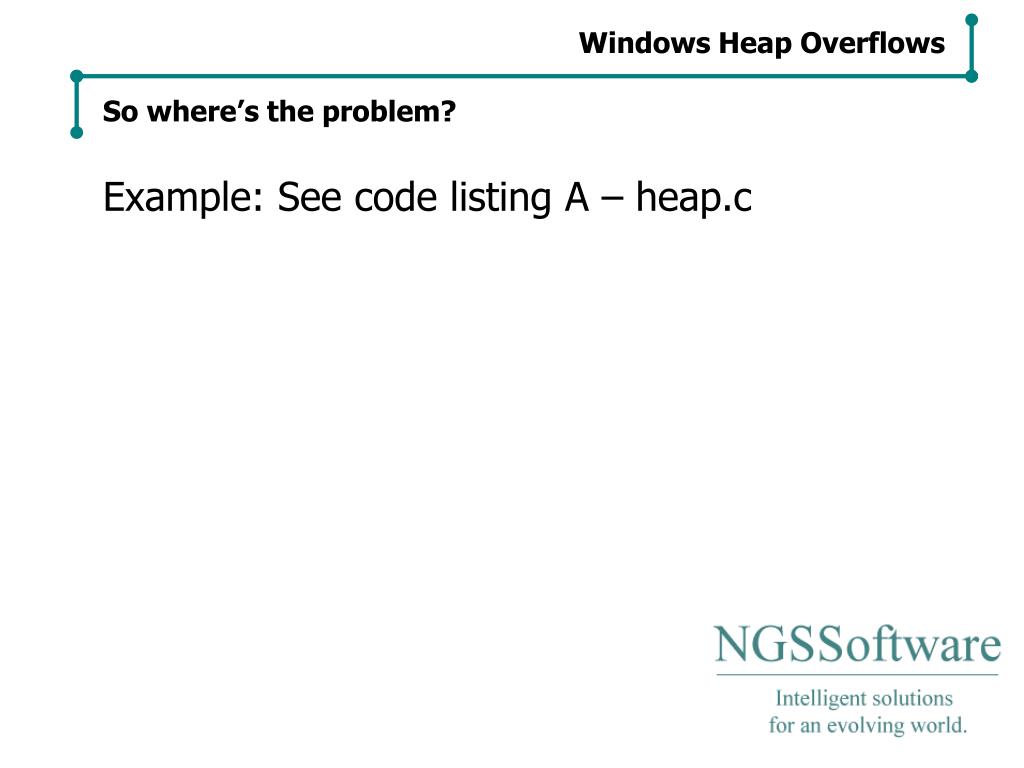 Windows Heap Overflows

So where’s the problem?

Example: See code listing A – heap.c

NGSSoftware

Intelligent solutions
for an evolving world.